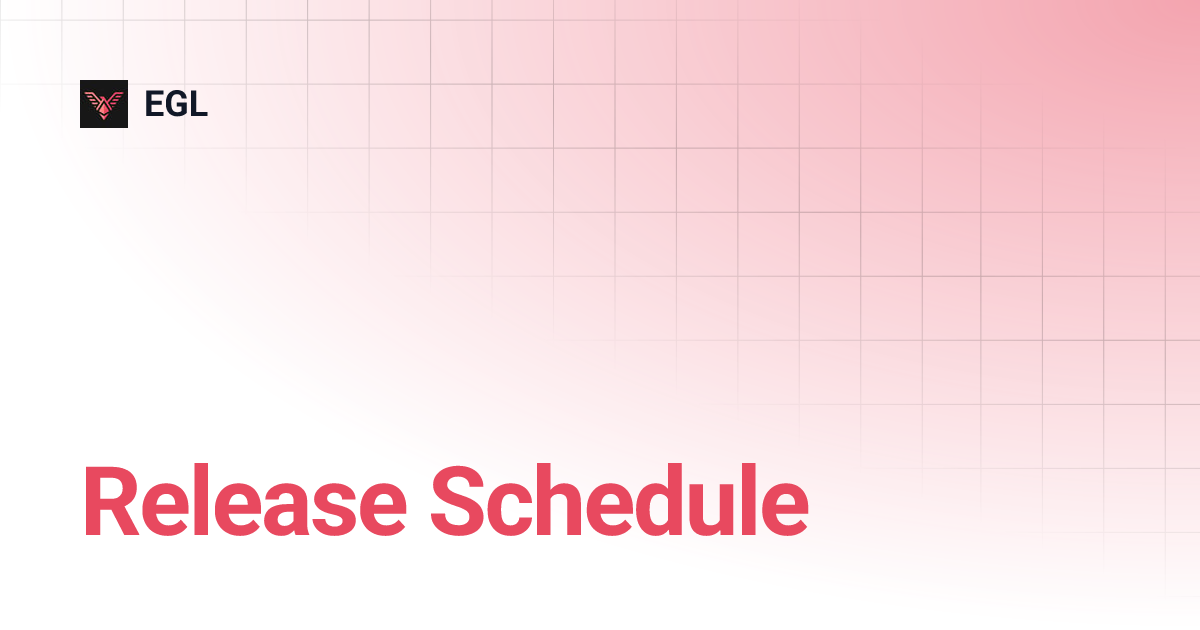 EGL

Release Schedule